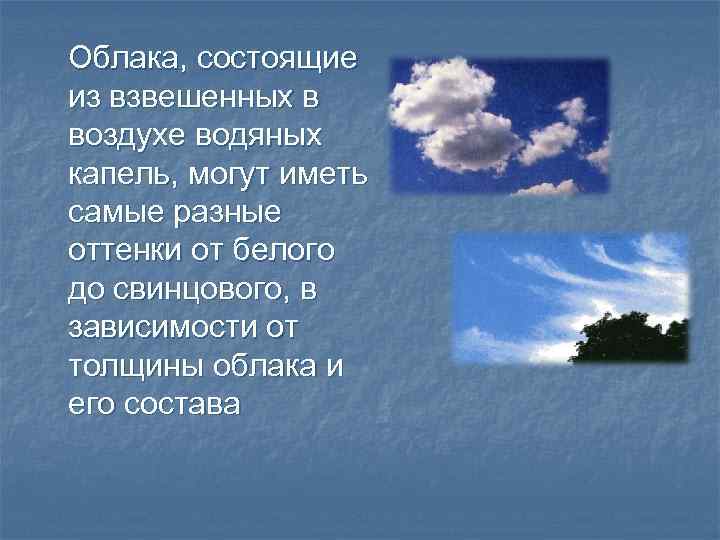 Облака, состоящие из взвешенных в воздухе водяных капель, могут иметь самые разные оттенки от белого до свинцового, в зависимости от толщины облака и его состава